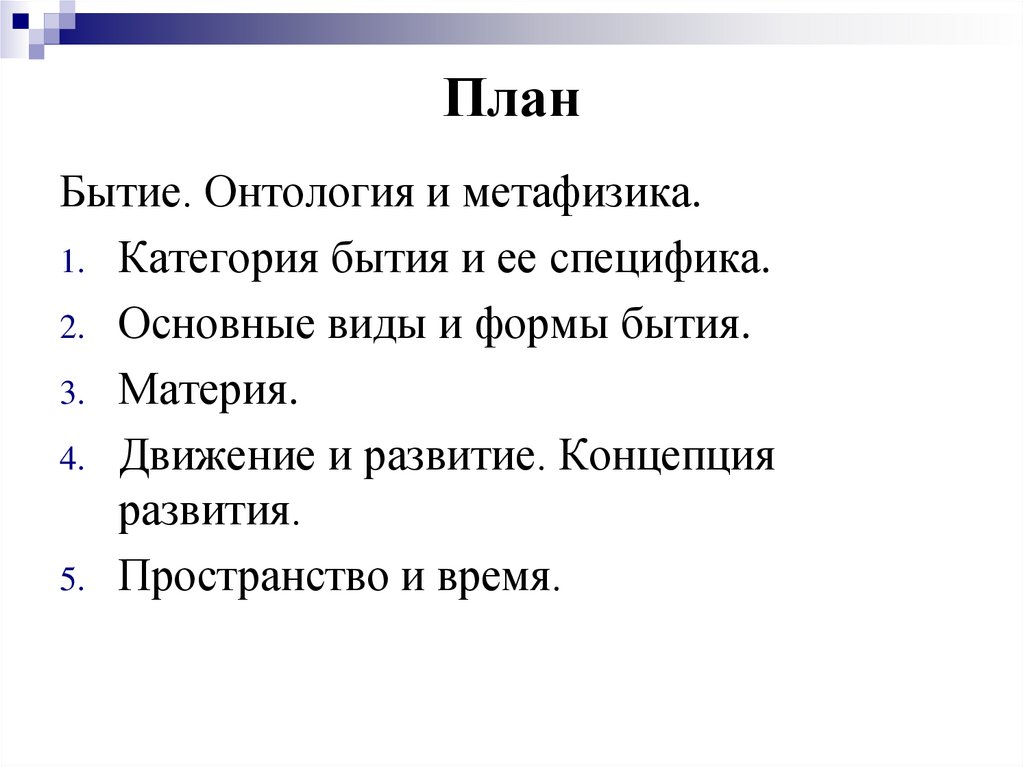 План

Бытие. Онтология и метафизика.

1. Категория бытия и ее специфика.
2. Основные виды и формы бытия.
3. Материя.
4. Движение и развитие. Концепция развития.
5. Пространство и время.